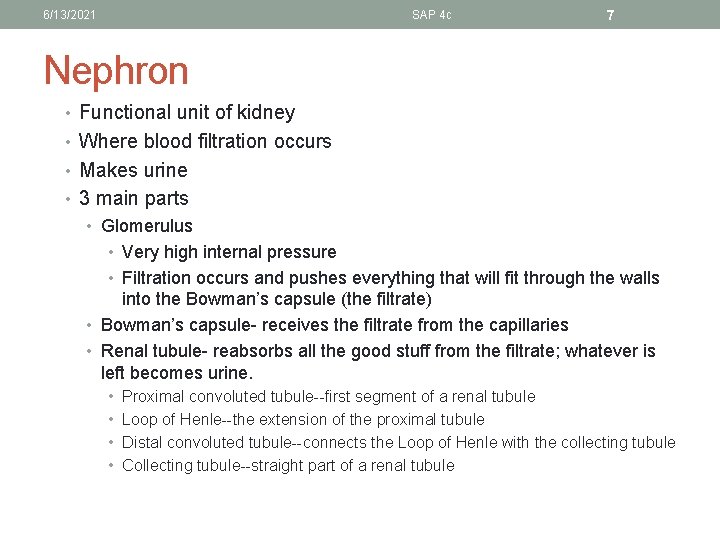 6/13/2021 SAP 4c 7

Nephron

• Functional unit of kidney
• Where blood filtration occurs
• Makes urine
• 3 main parts
  • Glomerulus
    • Very high internal pressure
    • Filtration occurs and pushes everything that will fit through the walls into the Bowman's capsule (the filtrate)
  • Bowman's capsule- receives the filtrate from the capillaries
  • Renal tubule- reabsorbs all the good stuff from the filtrate; whatever is left becomes urine.
    • Proximal convoluted tubule--first segment of a renal tubule
    • Loop of Henle--the extension of the proximal tubule
    • Distal convoluted tubule--connects the Loop of Henle with the collecting tubule
    • Collecting tubule--straight part of a renal tubule